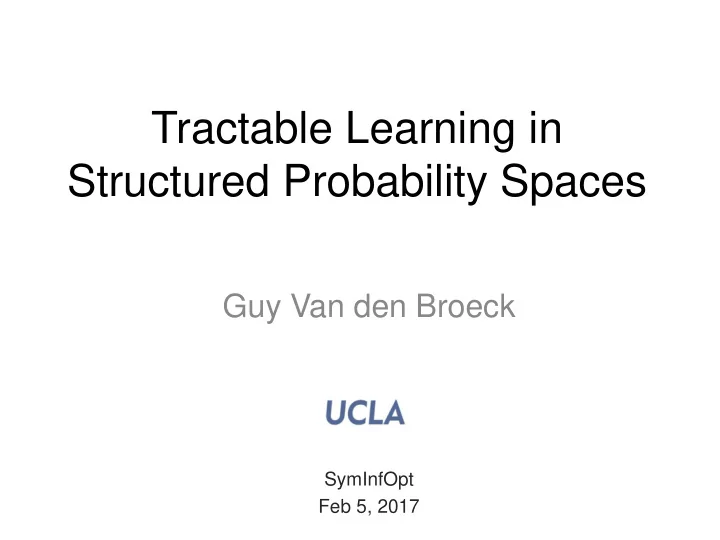 Tractable Learning in Structured Probability Spaces

Guy Van den Broeck

UCLA

SymInfOpt
Feb 5, 2017